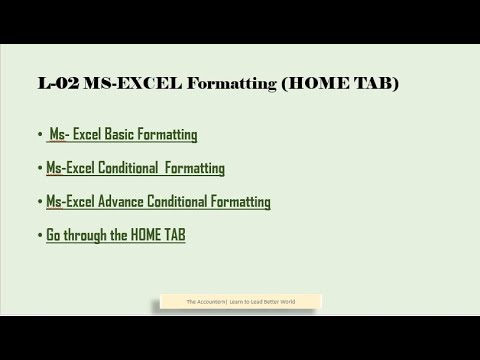 L-02 MS-EXCEL Formatting (HOME TAB)

• Ms- Excel Basic Formatting

• Ms-Excel Conditional Formatting

• Ms-Excel Advance Conditional Formatting

• Go through the HOME TAB

The Accountern| Learn to Lead Better World